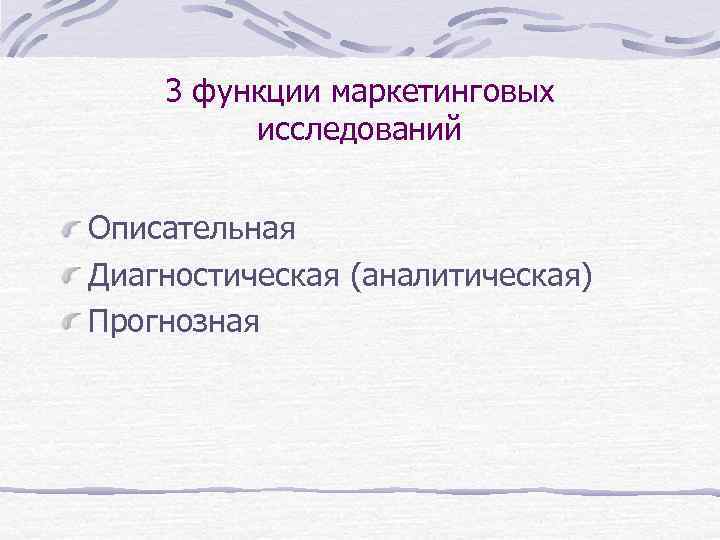 3 функции маркетинговых исследований

Описательная
Диагностическая (аналитическая)
Прогнозная